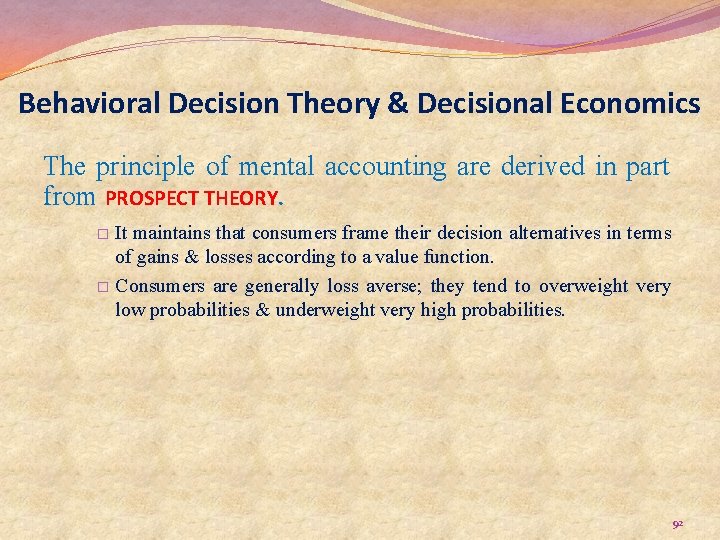 Behavioral Decision Theory & Decisional Economics

The principle of mental accounting are derived in part from PROSPECT THEORY.

□ It maintains that consumers frame their decision alternatives in terms of gains & losses according to a value function.

□ Consumers are generally loss averse; they tend to overweight very low probabilities & underweight very high probabilities.

92